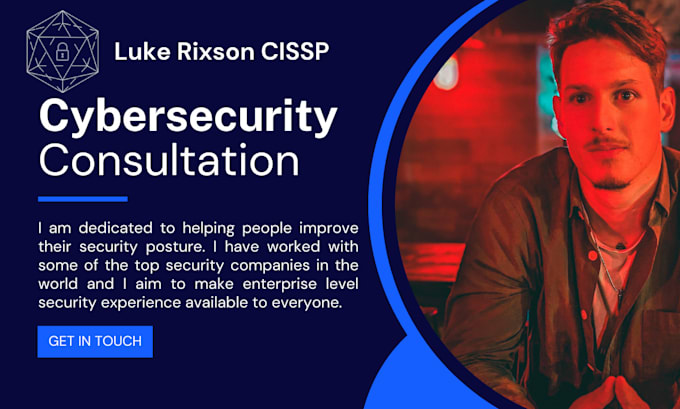 Luke Rixson CISSP

Cybersecurity
Consultation

I am dedicated to helping people improve their security posture. I have worked with some of the top security companies in the world and I aim to make enterprise level security experience available to everyone.

GET IN TOUCH